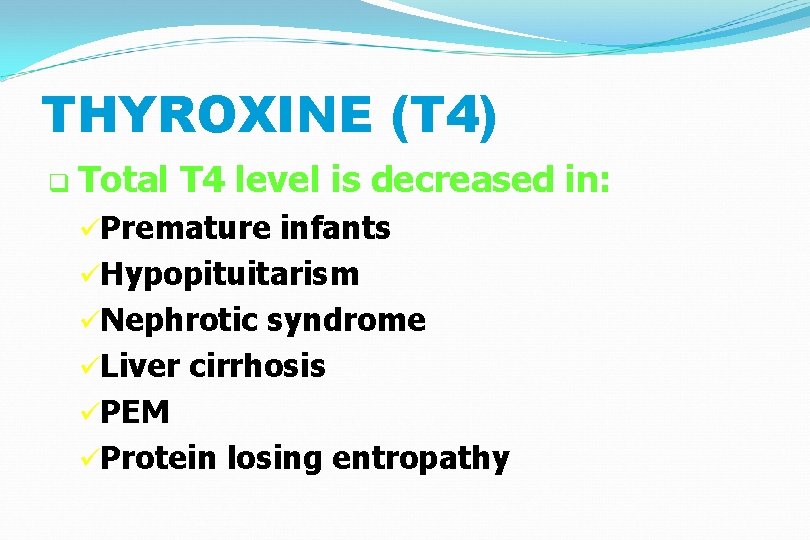 THYROXINE (T4)

❑ Total T4 level is decreased in:

✓Premature infants
✓Hypopituitarism
✓Nephrotic syndrome
✓Liver cirrhosis
✓PEM
✓Protein losing entropathy